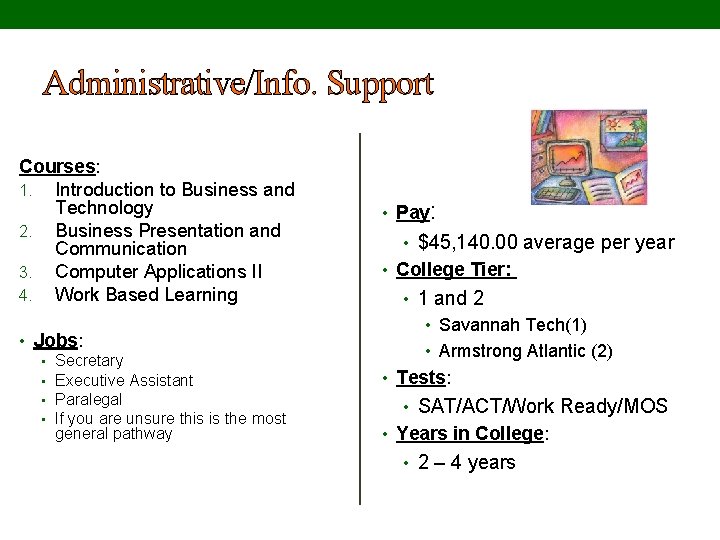 Administrative/Info. Support

Courses:
1. Introduction to Business and Technology
2. Business Presentation and Communication
3. Computer Applications II
4. Work Based Learning

• Jobs:
  ▪ Secretary
  ▪ Executive Assistant
  ▪ Paralegal
  ▪ If you are unsure this is the most general pathway

• Pay:
  • $45,140.00 average per year
• College Tier:
  • 1 and 2
    • Savannah Tech(1)
    • Armstrong Atlantic (2)
• Tests:
  • SAT/ACT/Work Ready/MOS
• Years in College:
  • 2 – 4 years